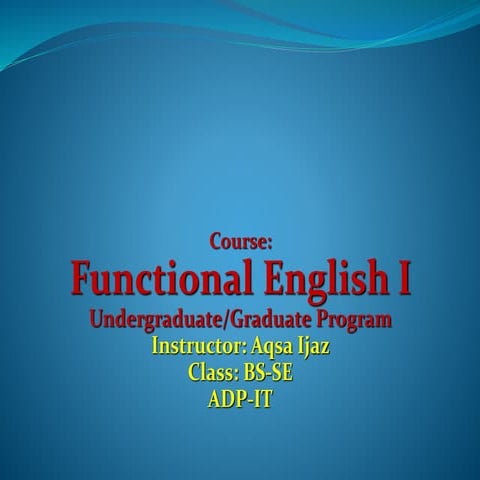 Course:
Functional English I
Undergraduate/Graduate Program
Instructor: Aqsa Ijaz
Class: BS-SE
ADP-IT